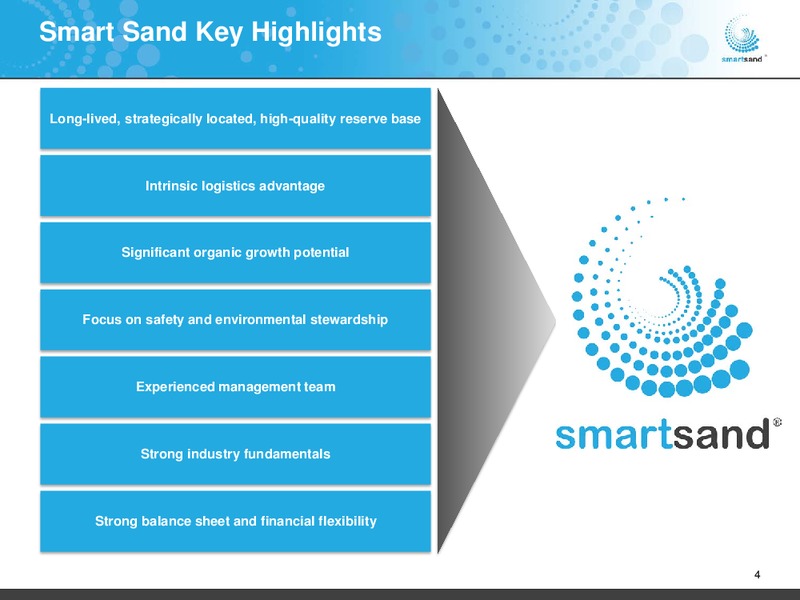 Smart Sand Key Highlights

smartsand

Long-lived, strategically located, high-quality reserve base

Intrinsic logistics advantage

Significant organic growth potential

Focus on safety and environmental stewardship

Experienced management team

Strong industry fundamentals

Strong balance sheet and financial flexibility

smartsand®

4